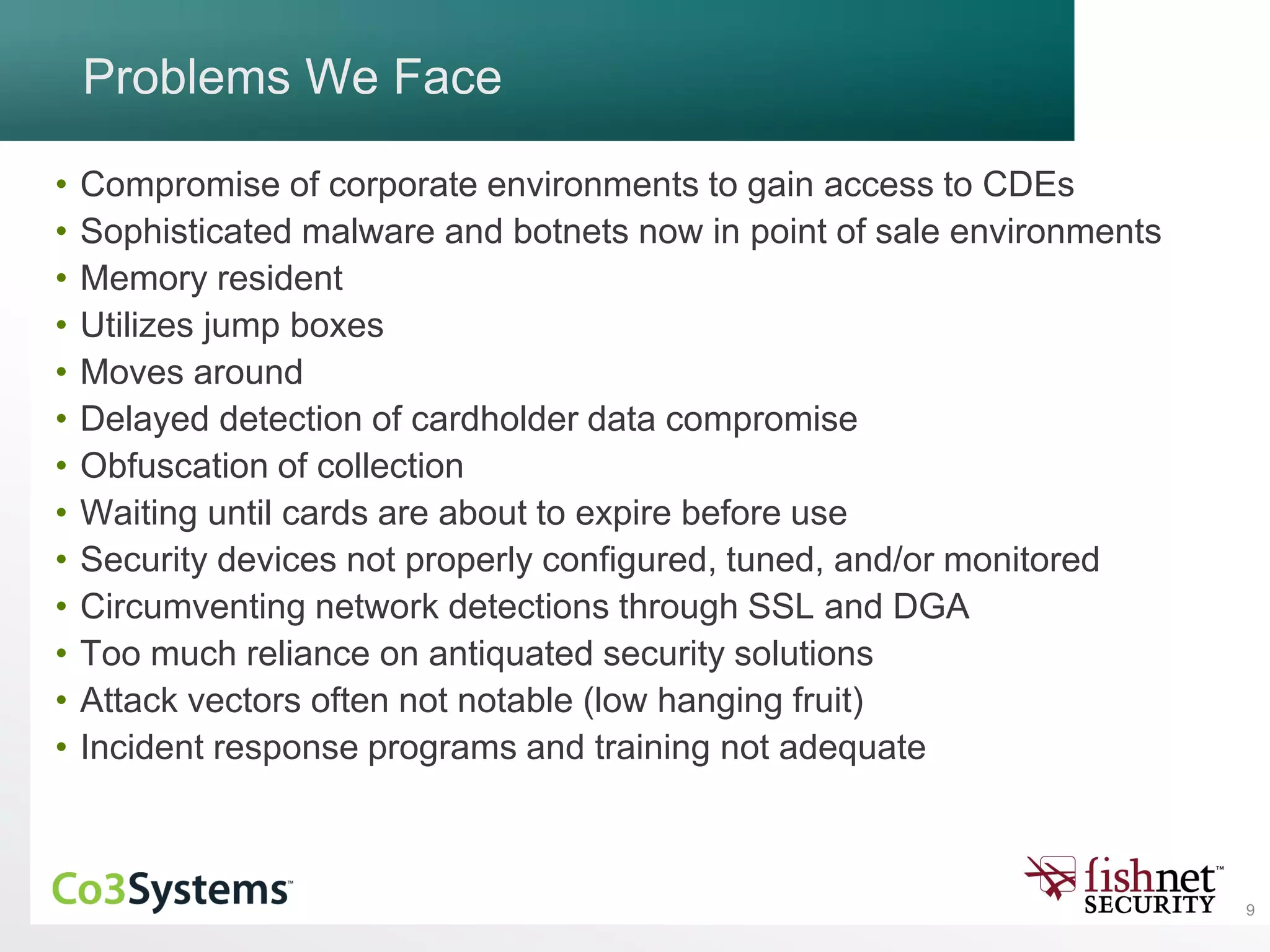 Problems We Face

• Compromise of corporate environments to gain access to CDEs
• Sophisticated malware and botnets now in point of sale environments
• Memory resident
• Utilizes jump boxes
• Moves around
• Delayed detection of cardholder data compromise
• Obfuscation of collection
• Waiting until cards are about to expire before use
• Security devices not properly configured, tuned, and/or monitored
• Circumventing network detections through SSL and DGA
• Too much reliance on antiquated security solutions
• Attack vectors often not notable (low hanging fruit)
• Incident response programs and training not adequate

Co3Systems™

fishnet™ SECURITY

9